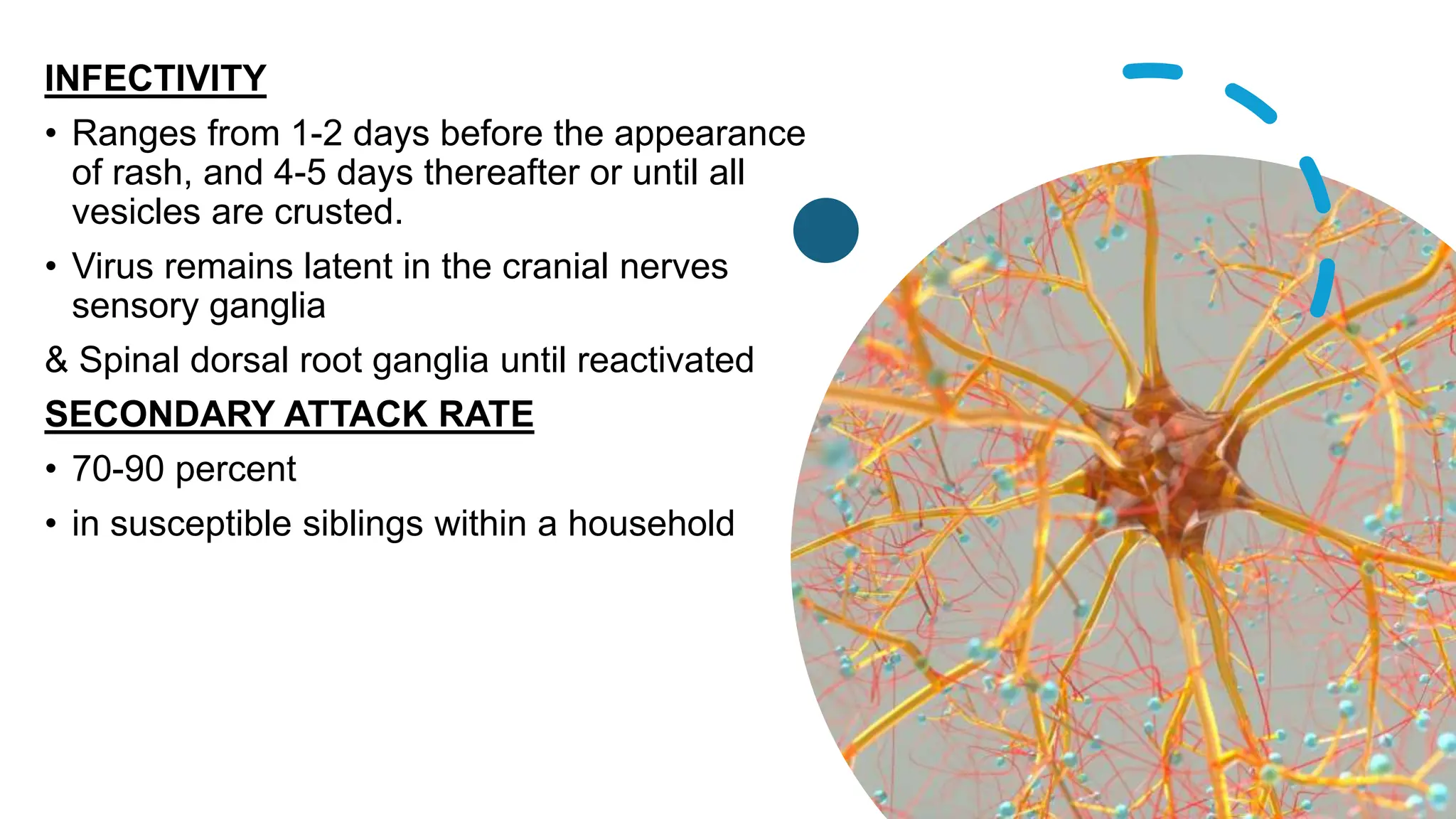 INFECTIVITY

• Ranges from 1-2 days before the appearance of rash, and 4-5 days thereafter or until all vesicles are crusted.

• Virus remains latent in the cranial nerves sensory ganglia

& Spinal dorsal root ganglia until reactivated

SECONDARY ATTACK RATE

• 70-90 percent

• in susceptible siblings within a household